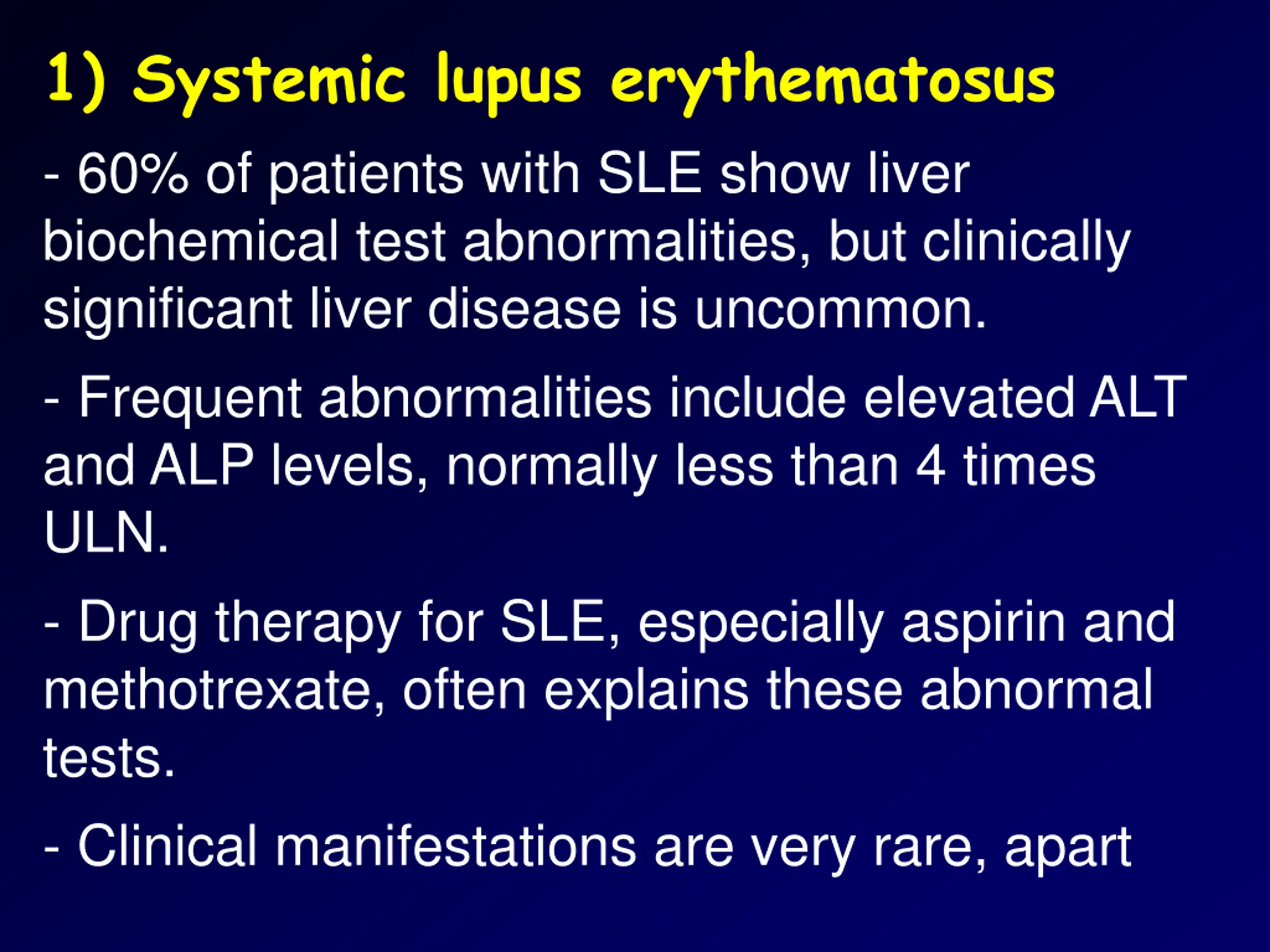 1) Systemic lupus erythematosus

- 60% of patients with SLE show liver biochemical test abnormalities, but clinically significant liver disease is uncommon.

- Frequent abnormalities include elevated ALT and ALP levels, normally less than 4 times ULN.

- Drug therapy for SLE, especially aspirin and methotrexate, often explains these abnormal tests.

- Clinical manifestations are very rare, apart